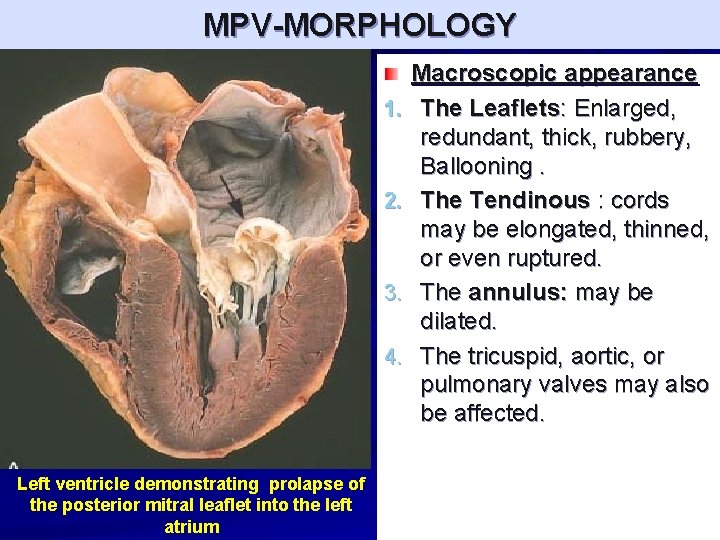 MPV-MORPHOLOGY

Macroscopic appearance

1. The Leaflets: Enlarged, redundant, thick, rubbery, Ballooning .
2. The Tendinous : cords may be elongated, thinned, or even ruptured.
3. The annulus: may be dilated.
4. The tricuspid, aortic, or pulmonary valves may also be affected.

Left ventricle demonstrating prolapse of the posterior mitral leaflet into the left atrium